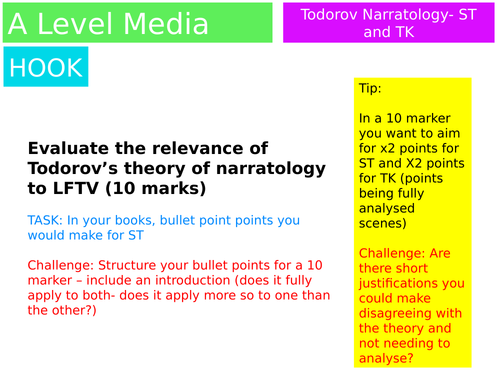 A Level Media

Todorov Narratology- ST and TK

HOOK

Evaluate the relevance of Todorov's theory of narratology to LFTV (10 marks)

TASK: In your books, bullet point points you would make for ST

Challenge: Structure your bullet points for a 10 marker – include an introduction (does it fully apply to both- does it apply more so to one than the other?)

Tip:

In a 10 marker you want to aim for x2 points for ST and X2 points for TK (points being fully analysed scenes)

Challenge: Are there short justifications you could make disagreeing with the theory and not needing to analyse?